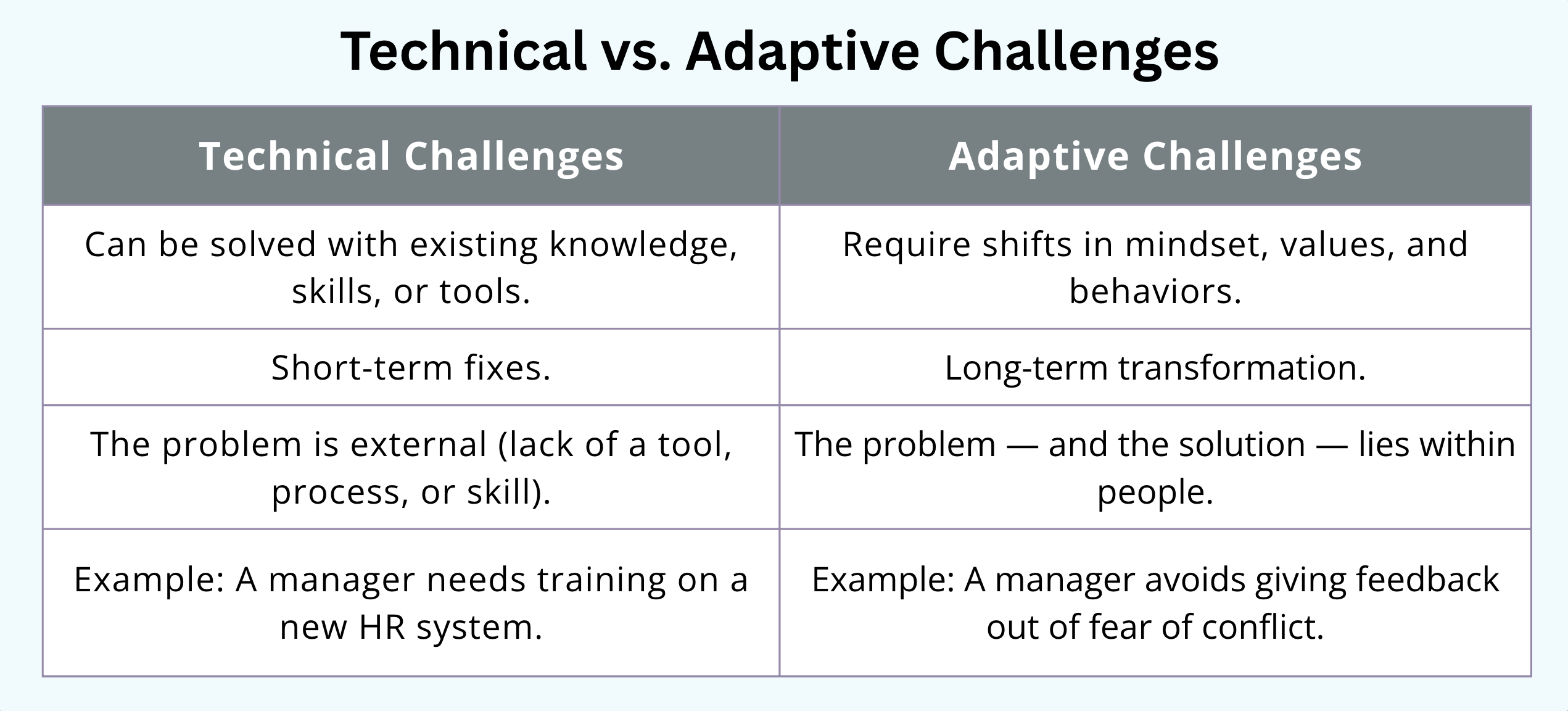 Technical vs. Adaptive Challenges

| Technical Challenges | Adaptive Challenges |
|---|---|
| Can be solved with existing knowledge, skills, or tools. | Require shifts in mindset, values, and behaviors. |
| Short-term fixes. | Long-term transformation. |
| The problem is external (lack of a tool, process, or skill). | The problem — and the solution — lies within people. |
| Example: A manager needs training on a new HR system. | Example: A manager avoids giving feedback out of fear of conflict. |